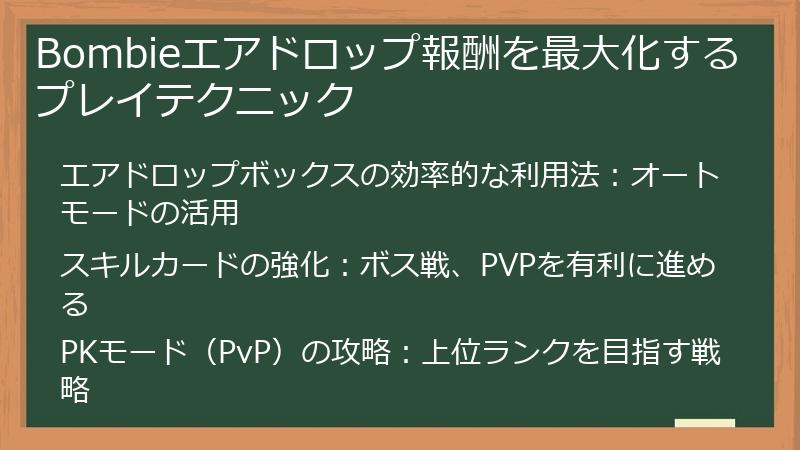 Bombieエアドロップ報酬を最大化するプレイテクニック

エアドロップボックスの効率的な利用法：オートモードの活用

スキルカードの強化：ボス戦、PVPを有利に進める

PKモード（PvP）の攻略：上位ランクを目指す戦略